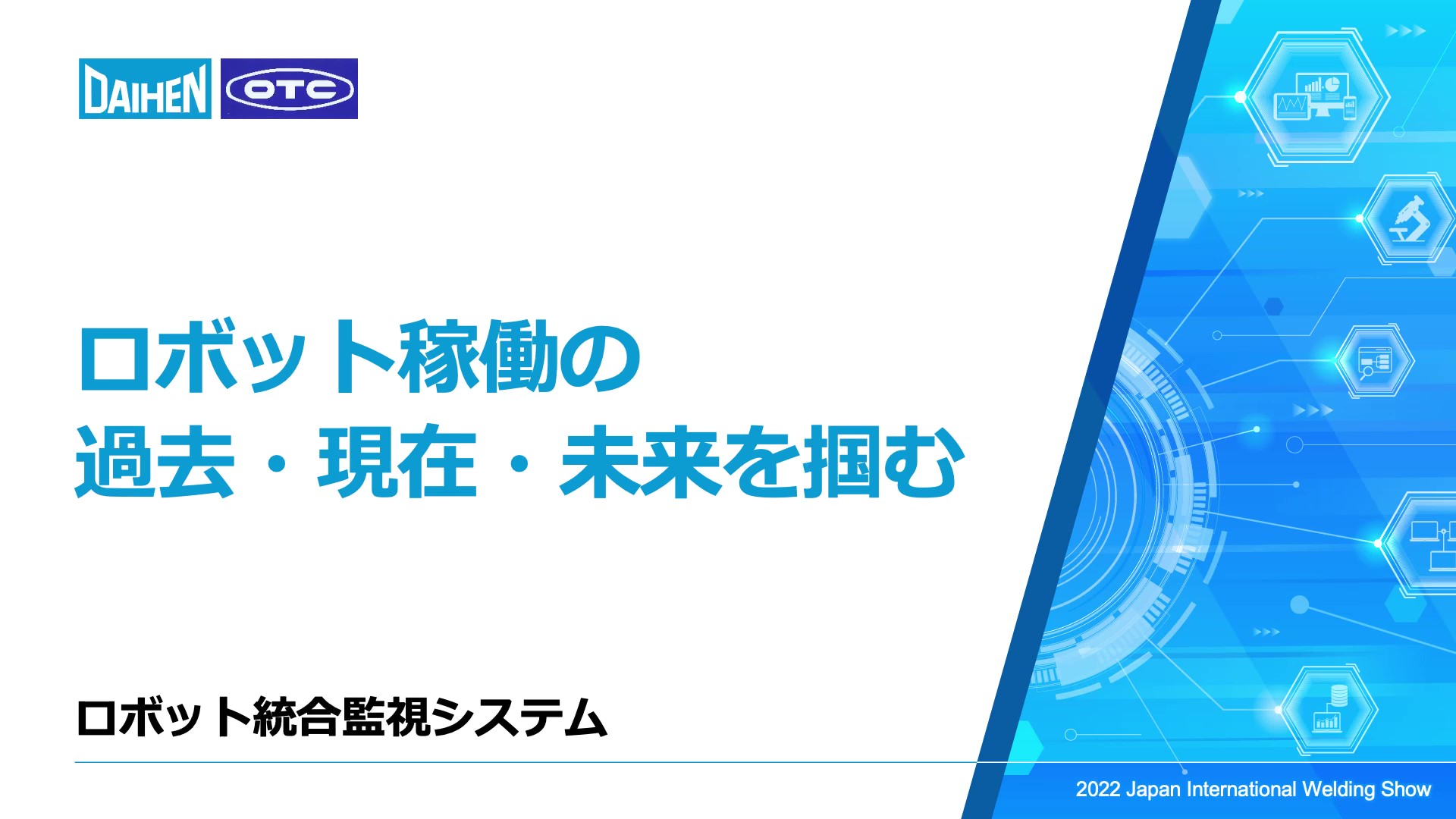 DAIHEN OTC

ロボット稼働の
過去・現在・未来を掴む

ロボット統合監視システム

2022 Japan International Welding Show